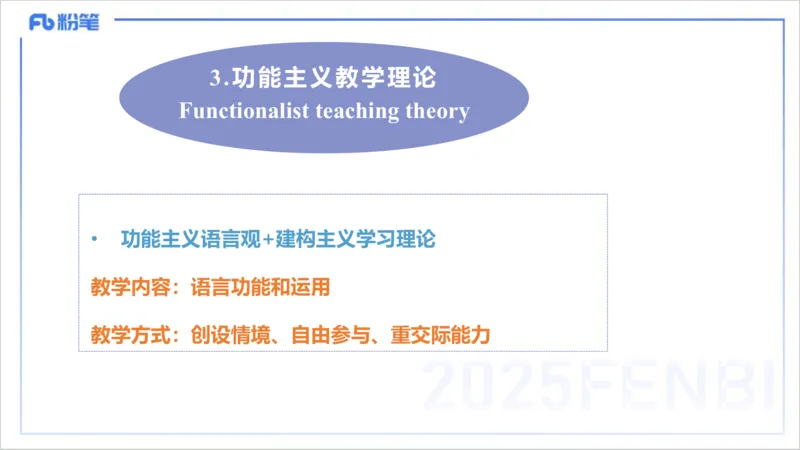 Fb 粉笔

3.功能主义教学理论
Functionalist teaching theory

• 功能主义语言观+建构主义学习理论

教学内容：语言功能和运用

教学方式：创设情境、自由参与、重交际能力

2025FENBI